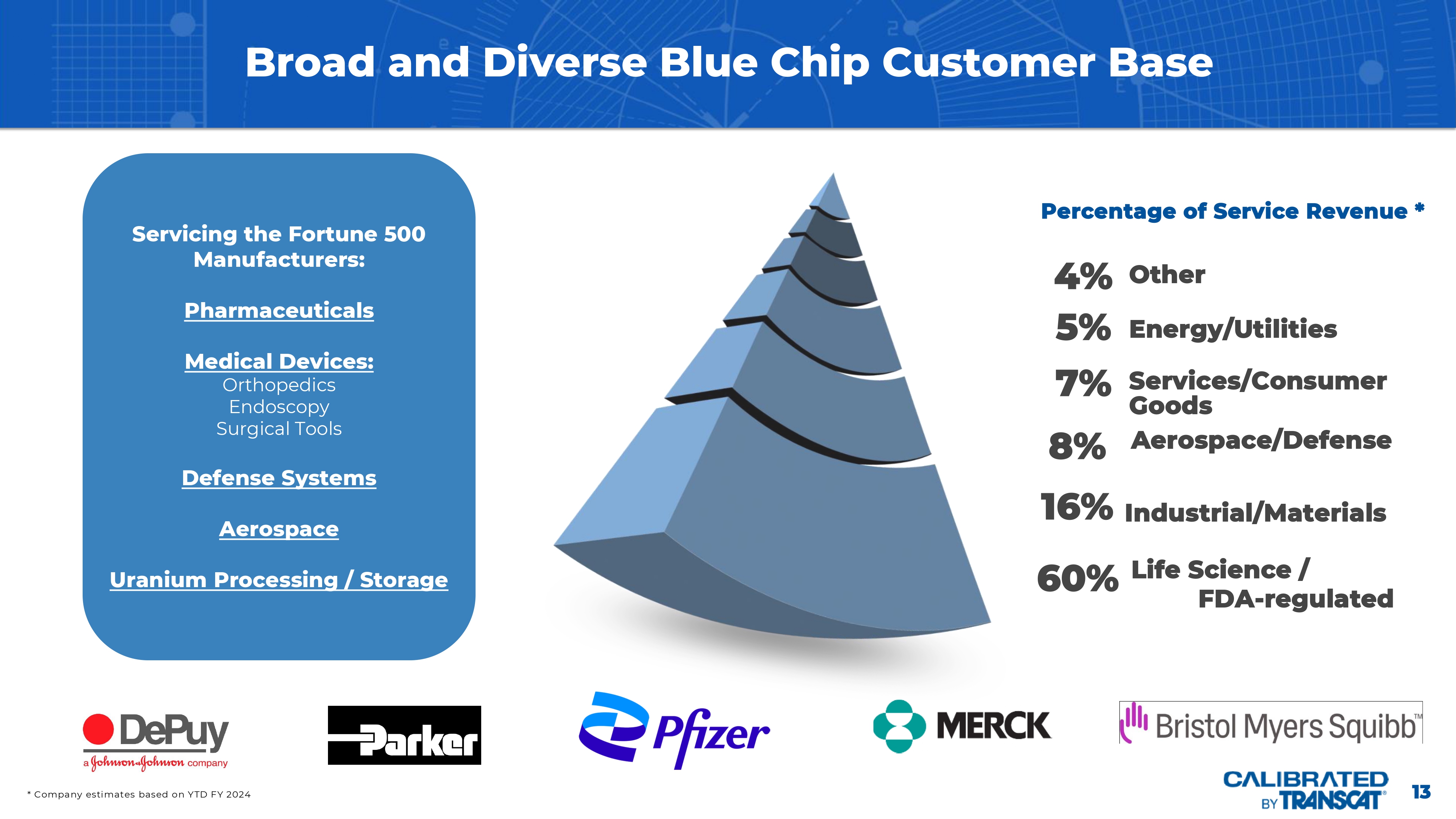 Broad and Diverse Blue Chip Customer Base

Servicing the Fortune 500 Manufacturers:

Pharmaceuticals

Medical Devices:
Orthopedics
Endoscopy
Surgical Tools

Defense Systems

Aerospace

Uranium Processing / Storage

Percentage of Service Revenue *

4% Other

5% Energy/Utilities

7% Services/Consumer Goods

8% Aerospace/Defense

16% Industrial/Materials

60% Life Science / FDA-regulated

DePuy
a Johnson & Johnson company

Parker

Pfizer

MERCK

Bristol Myers Squibb™

* Company estimates based on YTD FY 2024

CALIBRATED BY TRANSCAT®

13